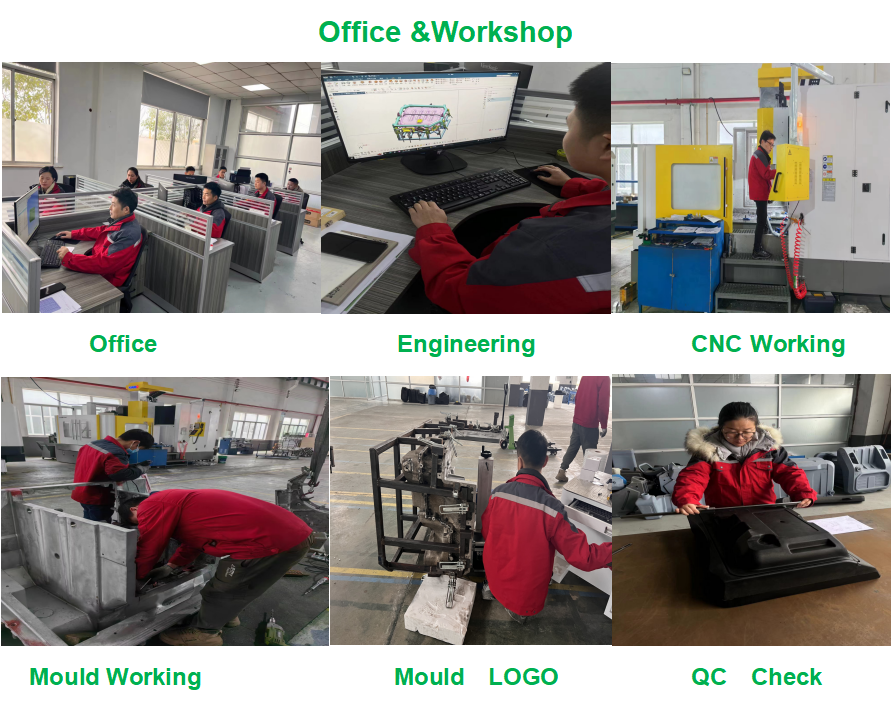 Office &Workshop

Office

Engineering

CNC Working

Mould Working

Mould LOGO

QC Check